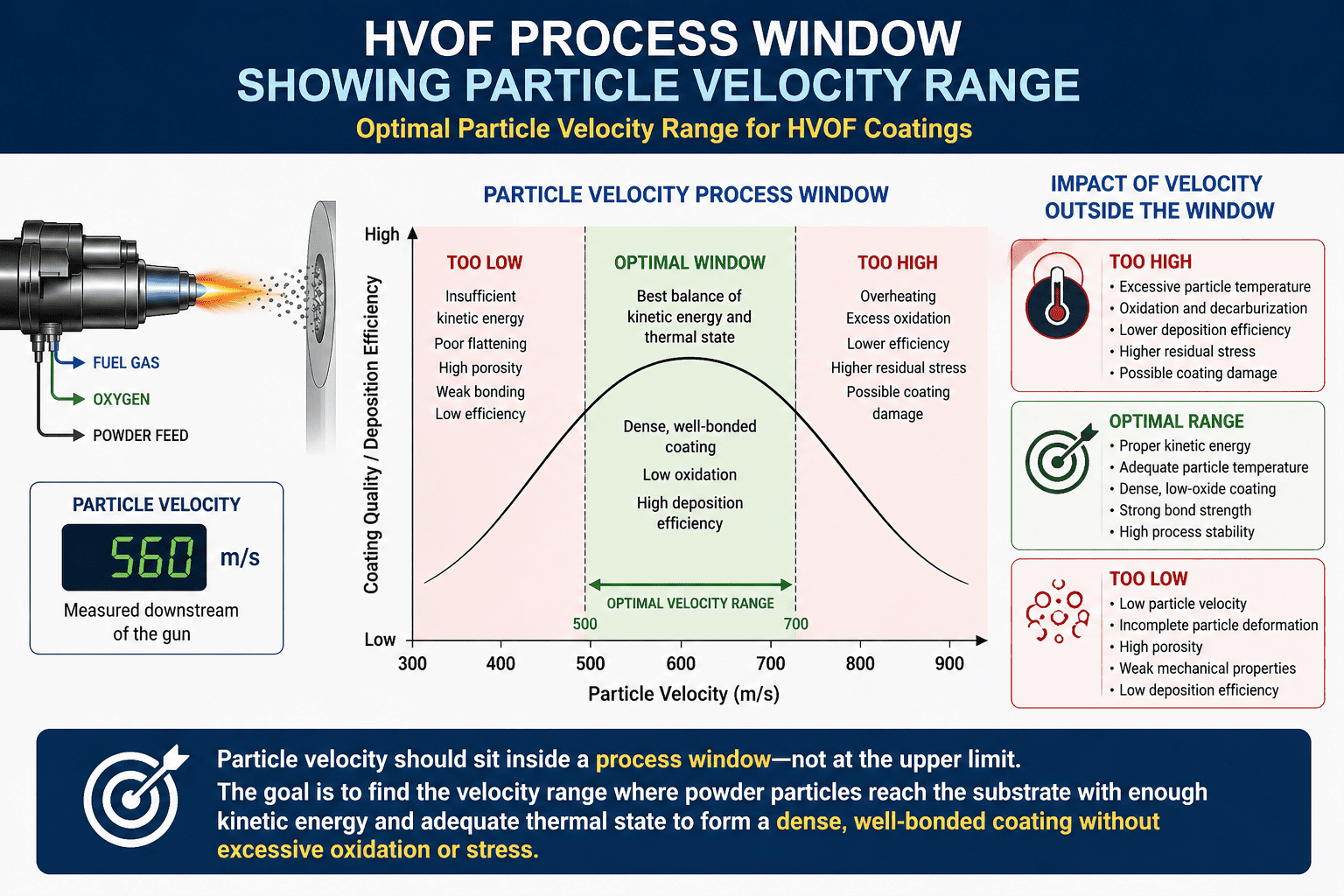 HVOF PROCESS WINDOW
SHOWING PARTICLE VELOCITY RANGE
Optimal Particle Velocity Range for HVOF Coatings

FUEL GAS
OXYGEN
POWDER FEED

PARTICLE VELOCITY
560 m/s
Measured downstream of the gun

PARTICLE VELOCITY PROCESS WINDOW

High
Coating Quality / Deposition Efficiency
Low

TOO LOW
Insufficient kinetic energy
Poor flattening
High porosity
Weak bonding
Low efficiency

OPTIMAL WINDOW
Best balance of kinetic energy and thermal state

Dense, well-bonded coating
Low oxidation
High deposition efficiency

OPTIMAL VELOCITY RANGE
500
700

TOO HIGH
Overheating
Excess oxidation
Lower efficiency
Higher residual stress
Possible coating damage

300 400 500 600 700 800 900
Particle Velocity (m/s)

IMPACT OF VELOCITY OUTSIDE THE WINDOW

TOO HIGH
• Excessive particle temperature
• Oxidation and decarburization
• Lower deposition efficiency
• Higher residual stress
• Possible coating damage

OPTIMAL RANGE
• Proper kinetic energy
• Adequate particle temperature
• Dense, low-oxide coating
• Strong bond strength
• High process stability

TOO LOW
• Low particle velocity
• Incomplete particle deformation
• High porosity
• Weak mechanical properties
• Low deposition efficiency

Particle velocity should sit inside a process window—not at the upper limit.
The goal is to find the velocity range where powder particles reach the substrate with enough kinetic energy and adequate thermal state to form a dense, well-bonded coating without excessive oxidation or stress.